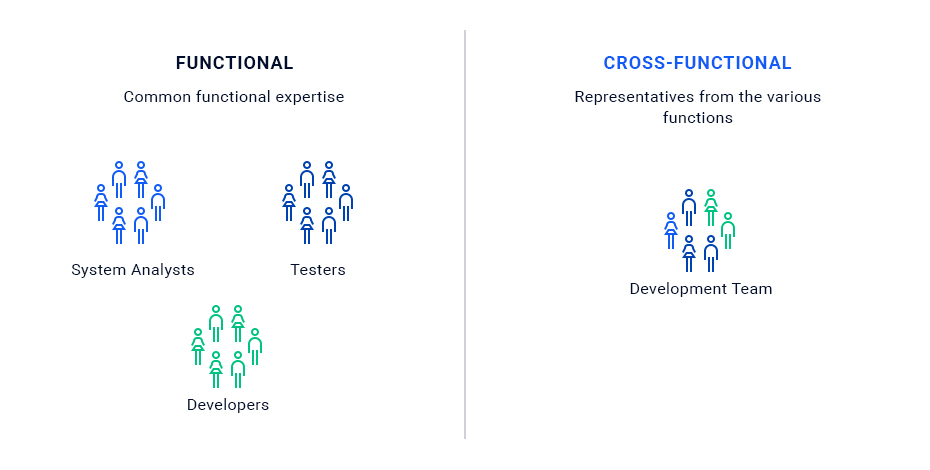 FUNCTIONAL

Common functional expertise

System Analysts

Testers

Developers

CROSS-FUNCTIONAL

Representatives from the various functions

Development Team